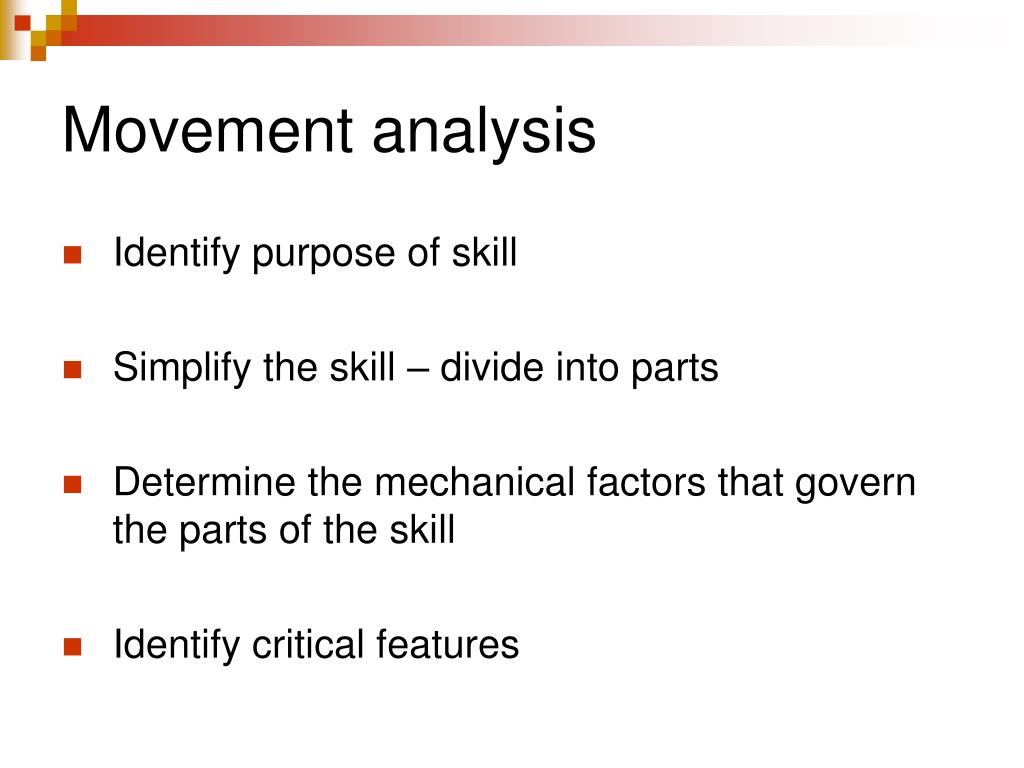 Movement analysis

- Identify purpose of skill
- Simplify the skill – divide into parts
- Determine the mechanical factors that govern the parts of the skill
- Identify critical features